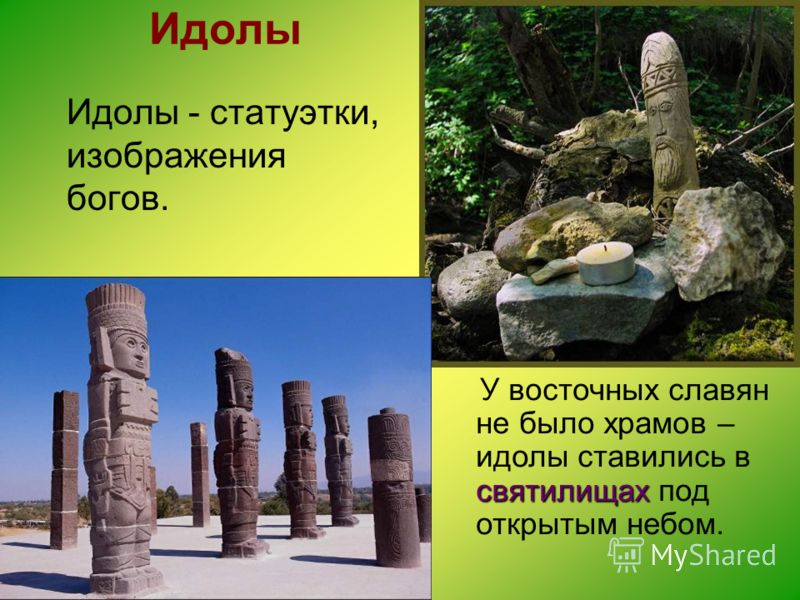 Идолы

Идолы - статуэтки, изображения богов.

У восточных славян не было храмов – идолы ставились в святилищах под открытым небом.

MyShared